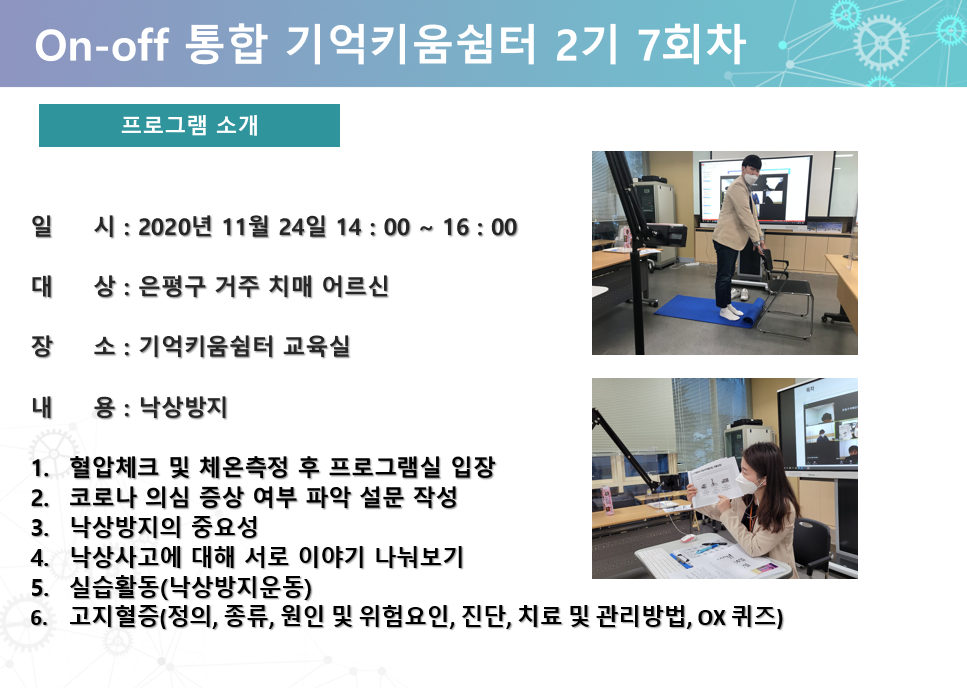 On-off 통합 기억키움쉼터 2기 7회차

프로그램 소개

일 시 : 2020년 11월 24일 14 : 00 ~ 16 : 00

대 상 : 은평구 거주 치매 어르신

장 소 : 기억키움쉼터 교육실

내 용 : 낙상방지

1. 혈압체크 및 체온측정 후 프로그램실 입장
2. 코로나 의심 증상 여부 파악 설문 작성
3. 낙상방지의 중요성
4. 낙상사고에 대해 서로 이야기 나눠보기
5. 실습활동(낙상방지운동)
6. 고지혈증(정의, 종류, 원인 및 위험요인, 진단, 치료 및 관리방법, OX 퀴즈)